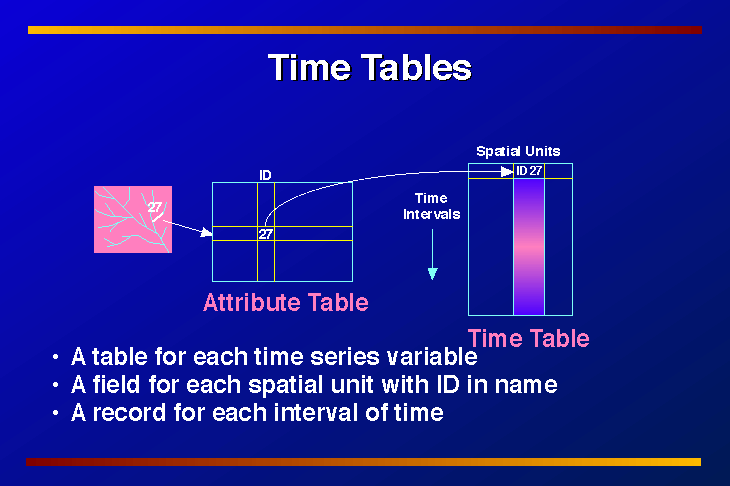 Time Tables

27

ID

27

Attribute Table

Time Intervals

Spatial Units

ID 27

Time Table

• A table for each time series variable
• A field for each spatial unit with ID in name
• A record for each interval of time